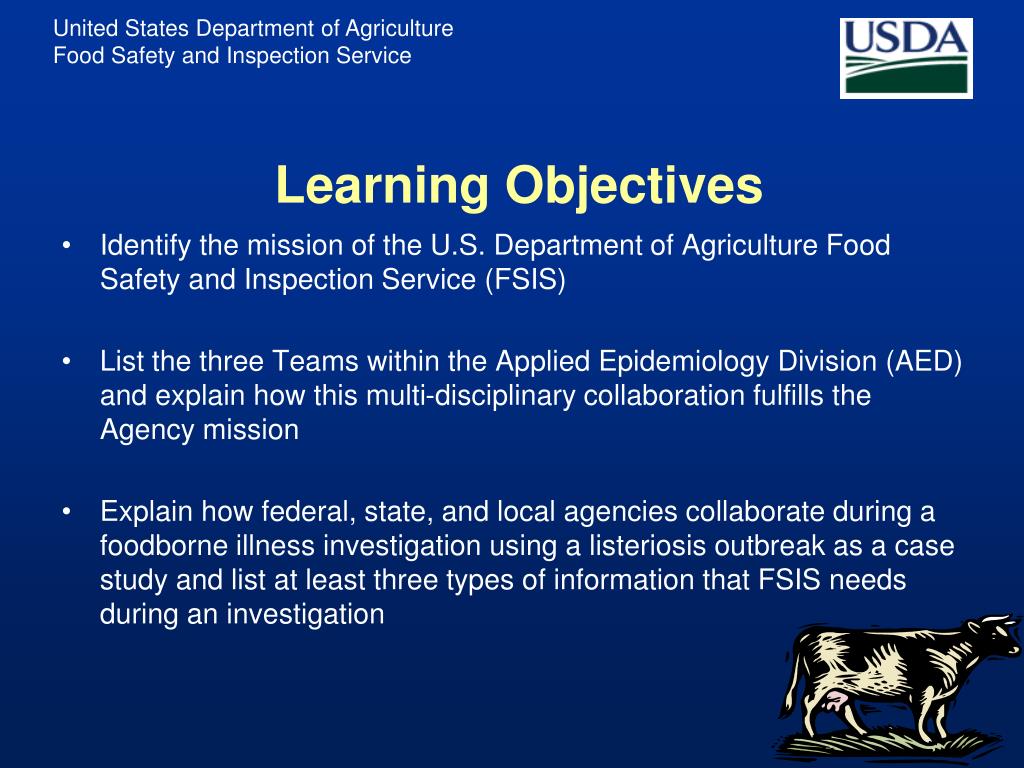 United States Department of Agriculture
Food Safety and Inspection Service

USDA

Learning Objectives

• Identify the mission of the U.S. Department of Agriculture Food Safety and Inspection Service (FSIS)

• List the three Teams within the Applied Epidemiology Division (AED) and explain how this multi-disciplinary collaboration fulfills the Agency mission

• Explain how federal, state, and local agencies collaborate during a foodborne illness investigation using a listeriosis outbreak as a case study and list at least three types of information that FSIS needs during an investigation